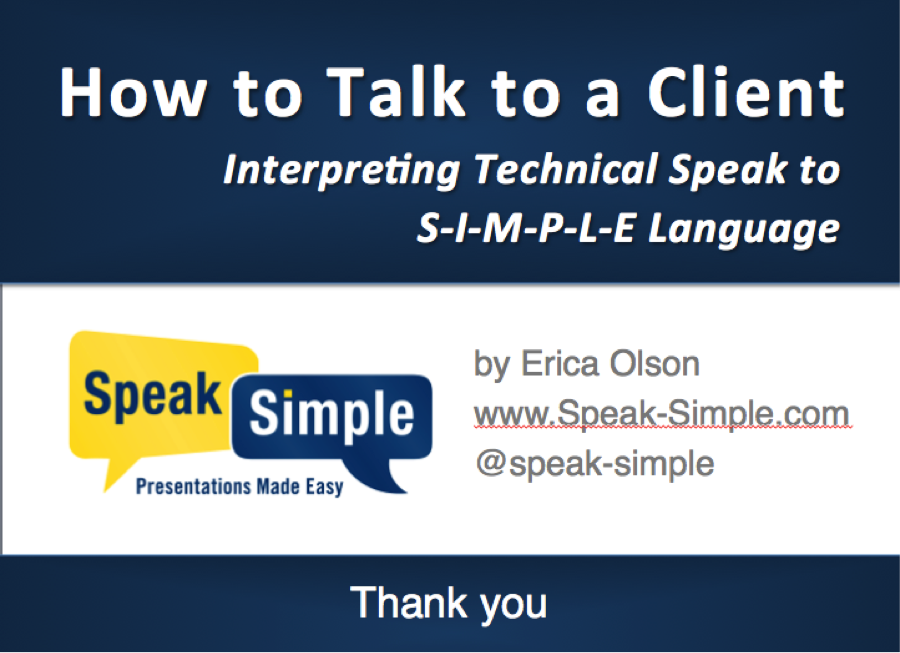 How to Talk to a Client

Interpreting Technical Speak to S-I-M-P-L-E Language

Speak Simple
Presentations Made Easy

by Erica Olson
www.Speak-Simple.com
@speak-simple

Thank you